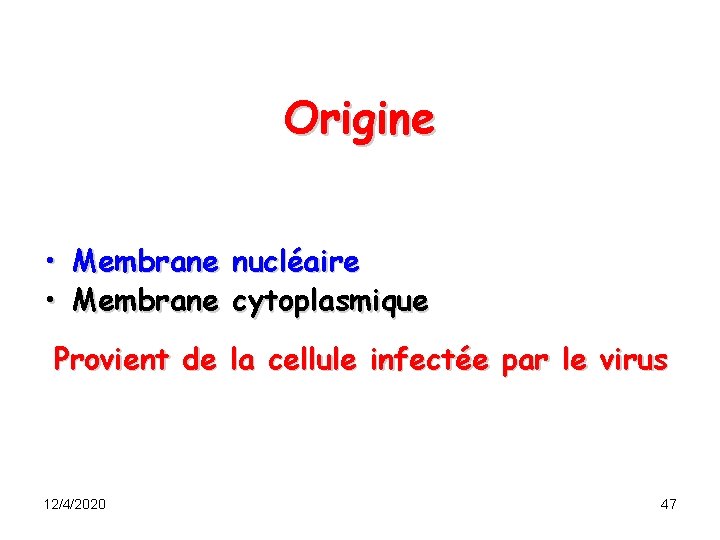 Origine

• Membrane nucléaire
• Membrane cytoplasmique

Provient de la cellule infectée par le virus

12/4/2020

47